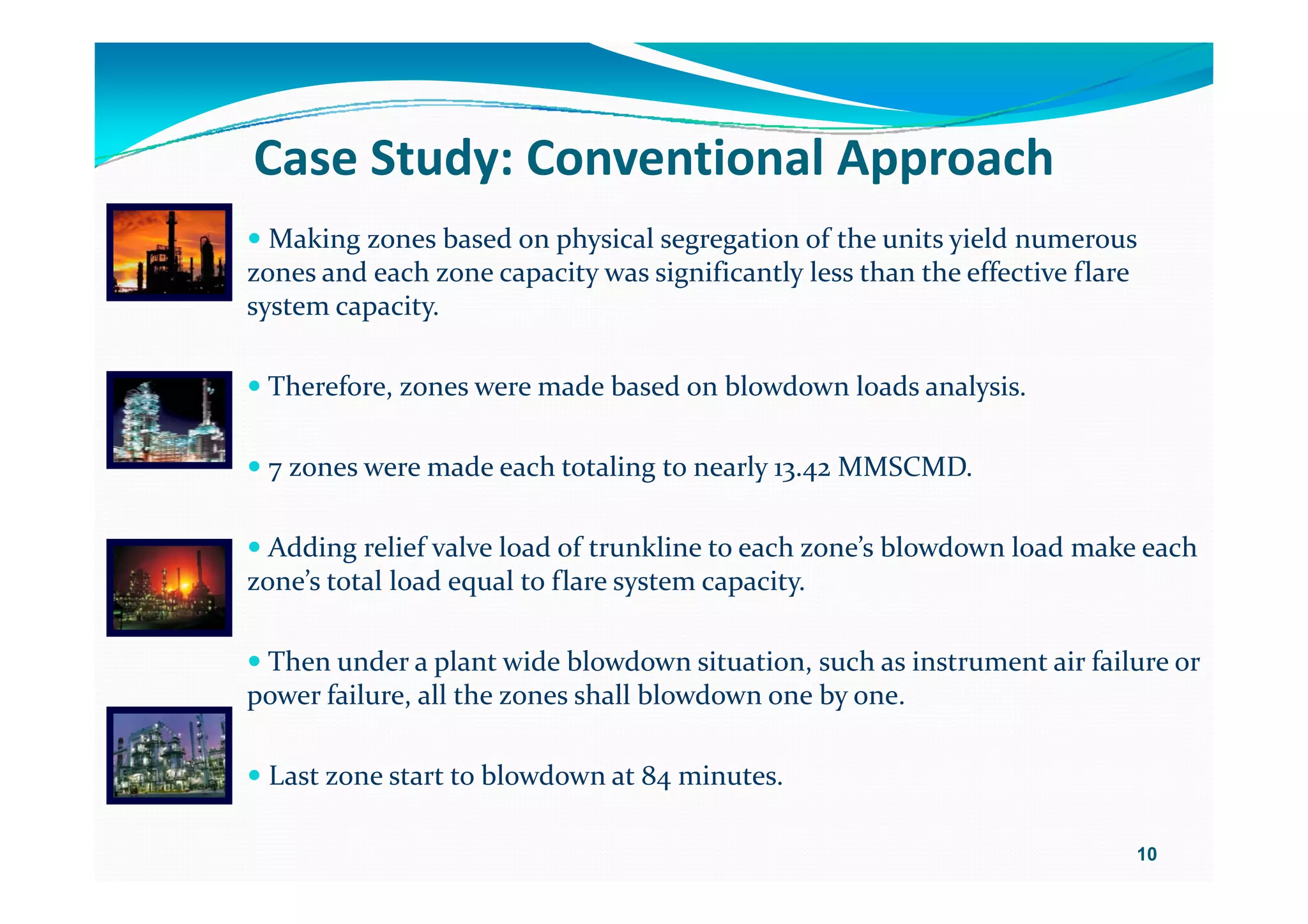 Case Study: Conventional Approach

• Making zones based on physical segregation of the units yield numerous zones and each zone capacity was significantly less than the effective flare system capacity.

• Therefore, zones were made based on blowdown loads analysis.

• 7 zones were made each totaling to nearly 13.42 MMSCMD.

• Adding relief valve load of trunkline to each zone's blowdown load make each zone's total load equal to flare system capacity.

• Then under a plant wide blowdown situation, such as instrument air failure or power failure, all the zones shall blowdown one by one.

• Last zone start to blowdown at 84 minutes.

10